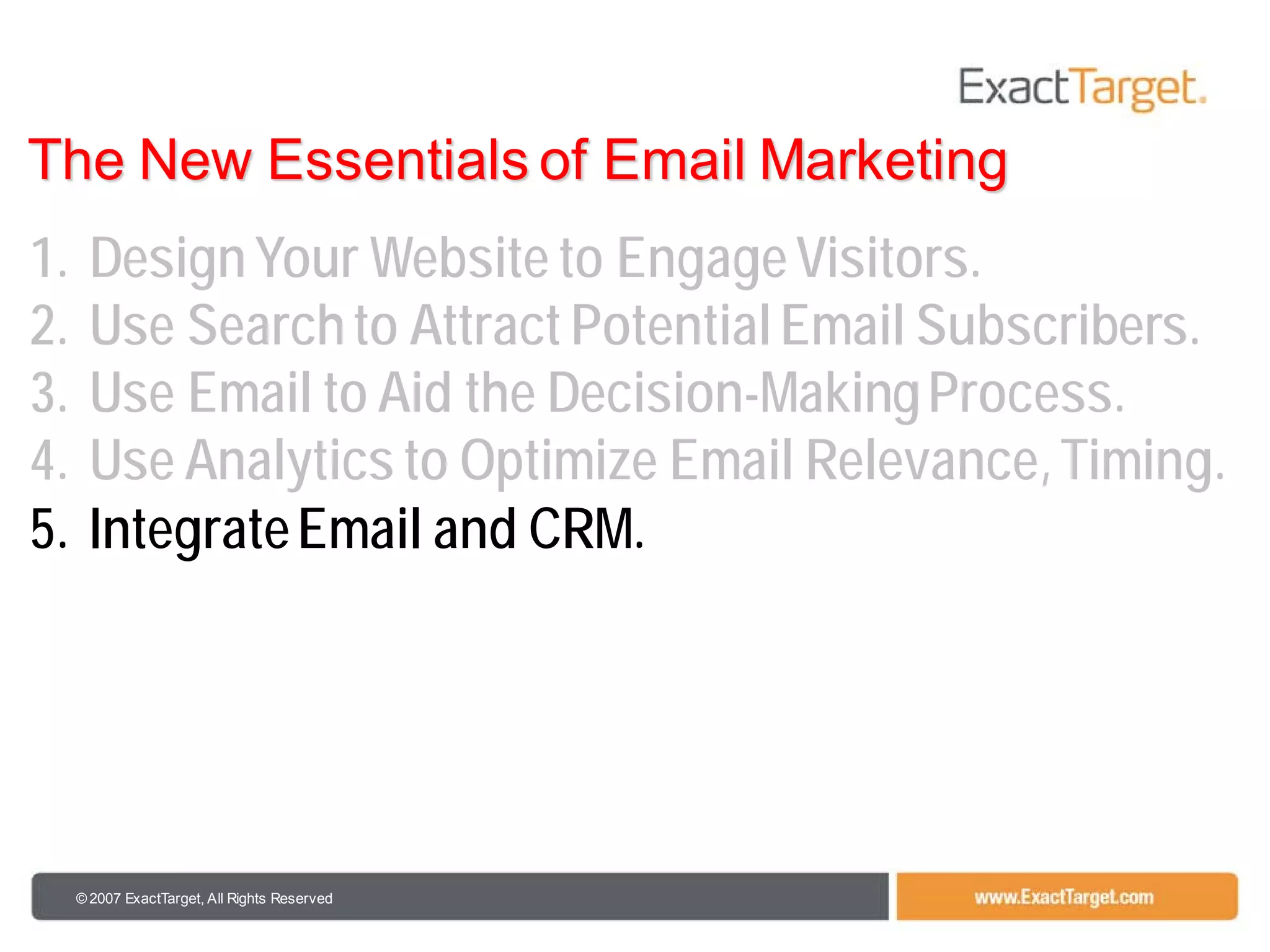 ExactTarget.

The New Essentials of Email Marketing

1. Design Your Website to Engage Visitors.
2. Use Search to Attract Potential Email Subscribers.
3. Use Email to Aid the Decision-Making Process.
4. Use Analytics to Optimize Email Relevance, Timing.
5. Integrate Email and CRM.

© 2007 ExactTarget, All Rights Reserved

www.ExactTarget.com